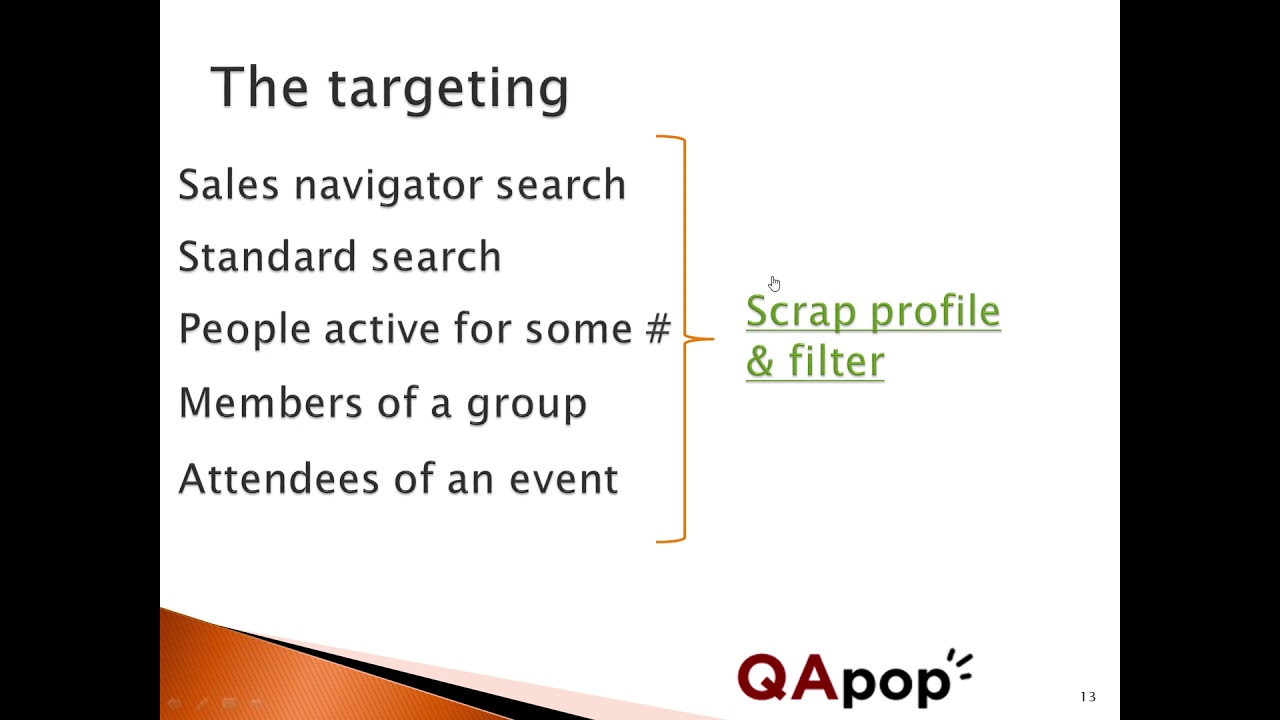 The targeting

Sales navigator search

Standard search

People active for some #

Members of a group

Attendees of an event

Scrap profile & filter

QApop

13